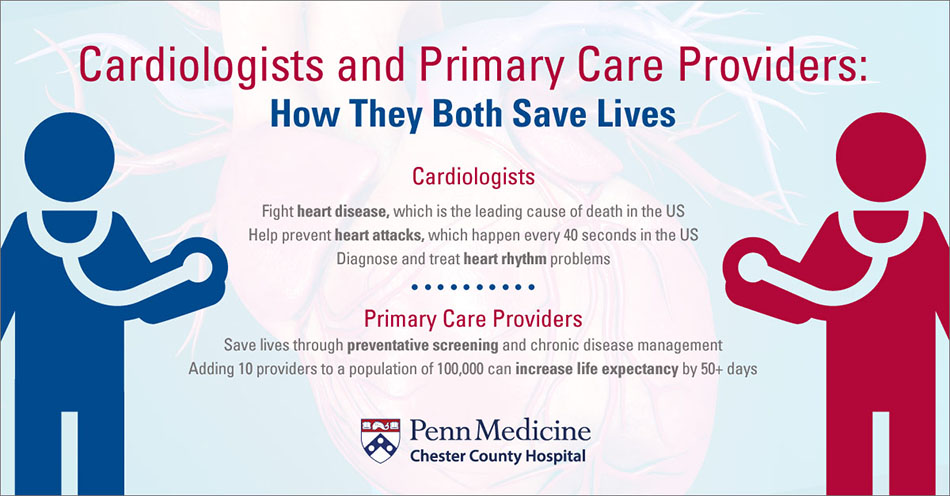 Cardiologists and Primary Care Providers:
How They Both Save Lives

Cardiologists

Fight heart disease, which is the leading cause of death in the US
Help prevent heart attacks, which happen every 40 seconds in the US
Diagnose and treat heart rhythm problems

Primary Care Providers

Save lives through preventative screening and chronic disease management
Adding 10 providers to a population of 100,000 can increase life expectancy by 50+ days

Penn Medicine
Chester County Hospital